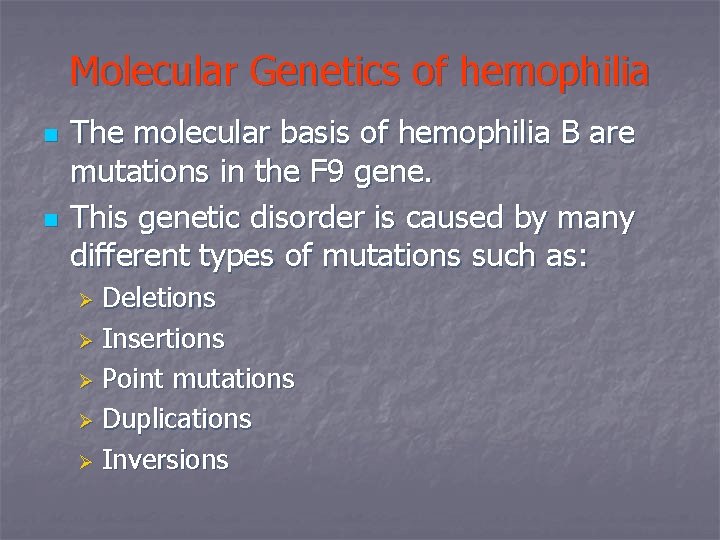 Molecular Genetics of hemophilia

The molecular basis of hemophilia B are mutations in the F9 gene.

This genetic disorder is caused by many different types of mutations such as:

Deletions

Insertions

Point mutations

Duplications

Inversions